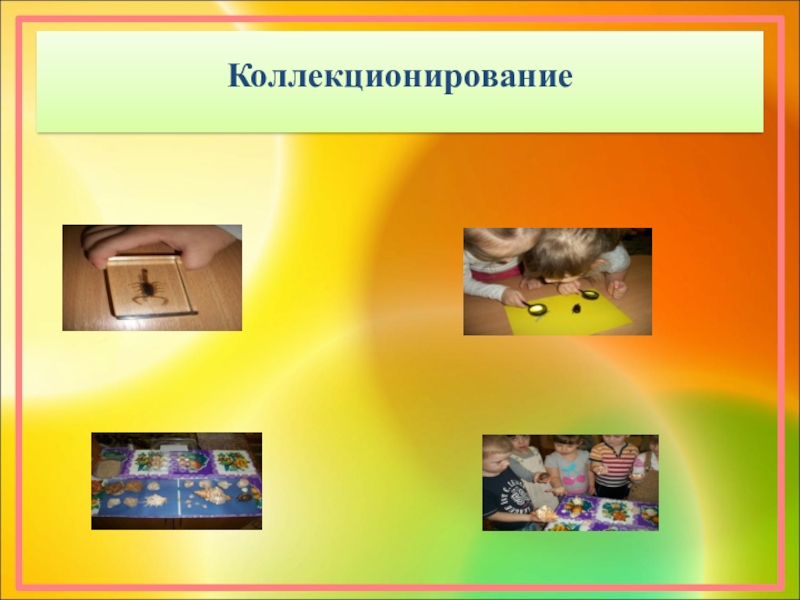 Коллекционирование